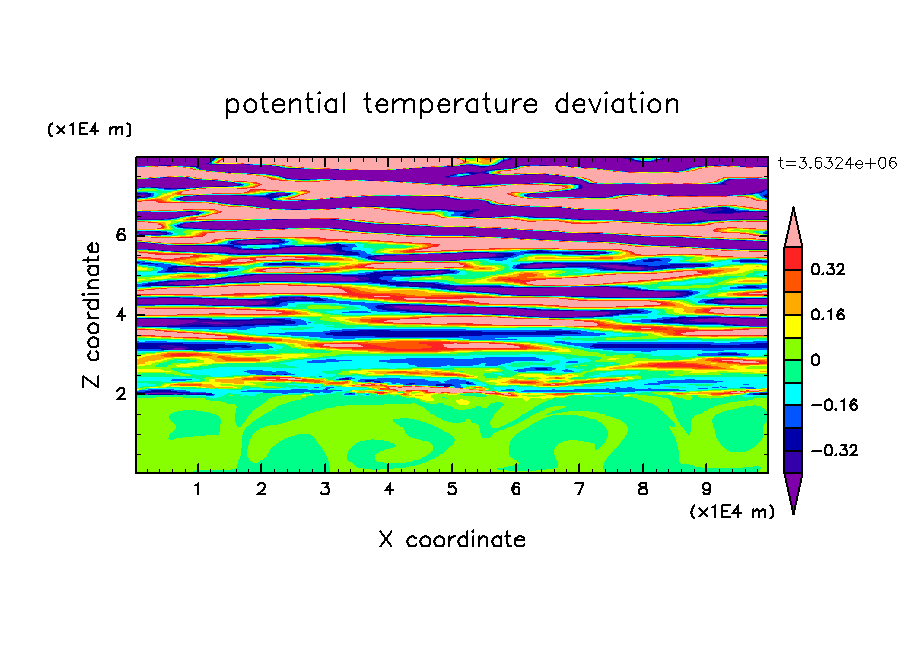 potential temperature deviation

(x1E4 m)

t=3.6324e+06

Z coordinate

6
4
2

0.32
0.16
0
−0.16
−0.32

1 2 3 4 5 6 7 8 9

(x1E4 m)

X coordinate